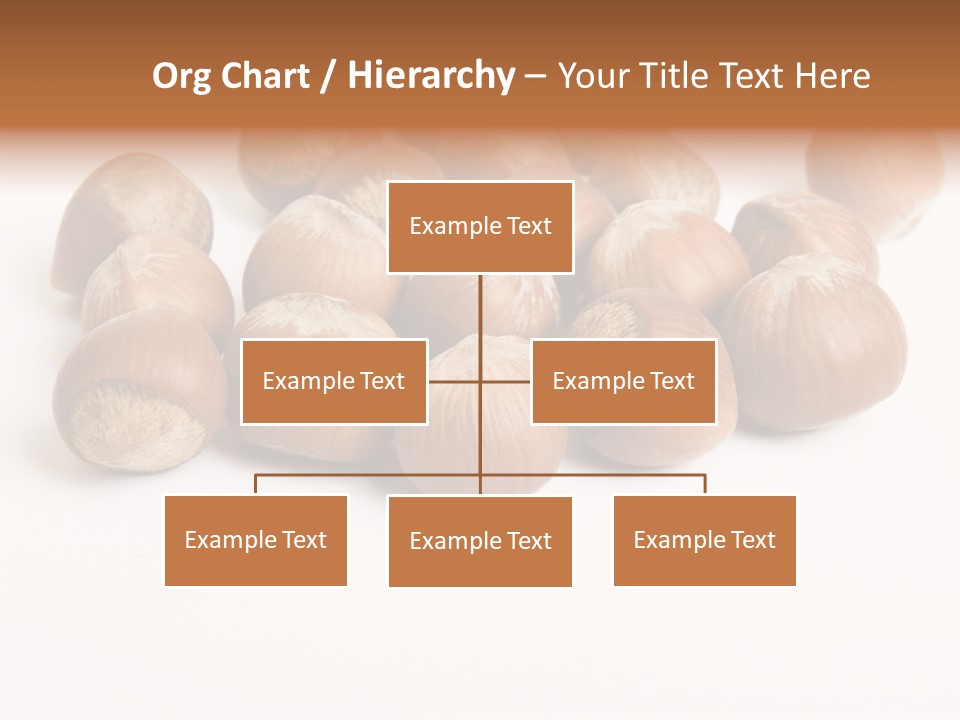 Org Chart / Hierarchy – Your Title Text Here

Example Text

Example Text

Example Text

Example Text

Example Text

Example Text